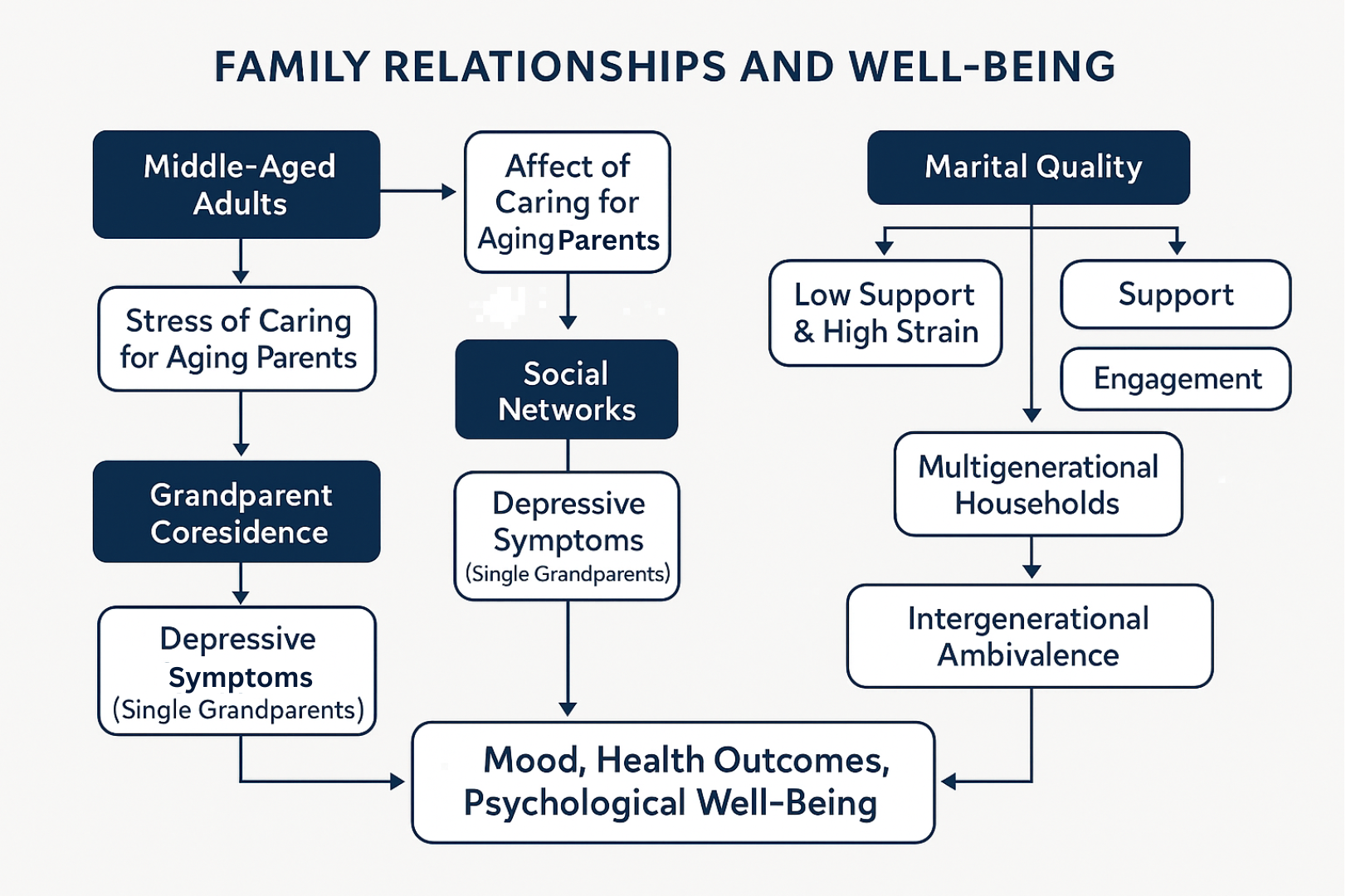 FAMILY RELATIONSHIPS AND WELL-BEING

Middle-Aged Adults

Stress of Caring for Aging Parents

Grandparent Coresidence

Depressive Symptoms (Single Grandparents)

Affect of Caring for Aging Parents

Social Networks

Depressive Symptoms (Single Grandparents)

Marital Quality

Low Support & High Strain

Support

Engagement

Multigenerational Households

Intergenerational Ambivalence

Mood, Health Outcomes, Psychological Well-Being